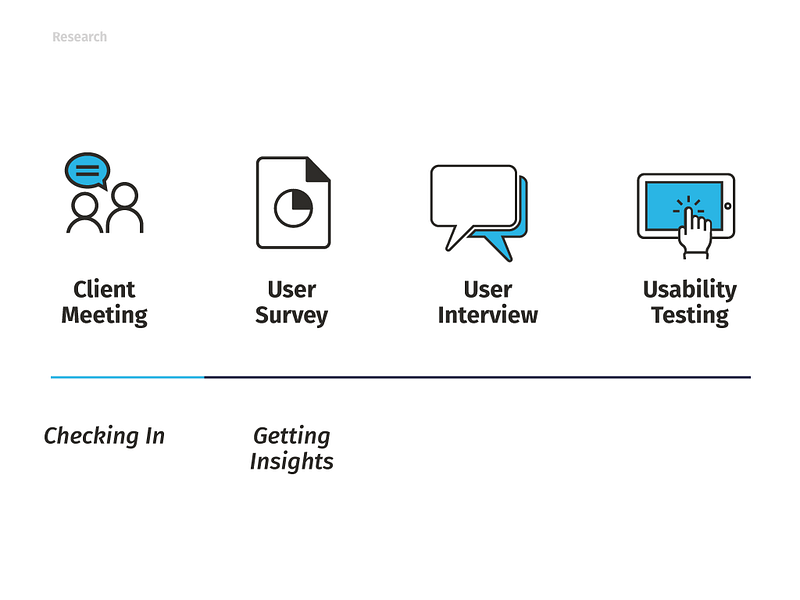 Research

Client Meeting

User Survey

User Interview

Usability Testing

Checking In

Getting Insights